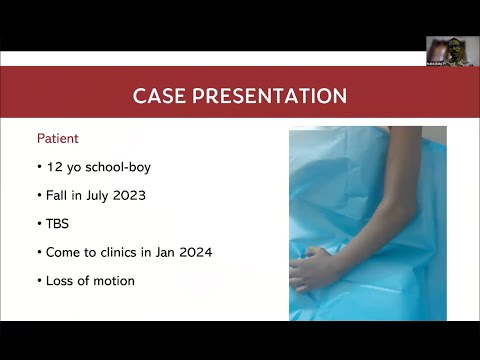 CASE PRESENTATION

Patient

• 12 yo school-boy

• Fall in July 2023

• TBS

• Come to clinics in Jan 2024

• Loss of motion